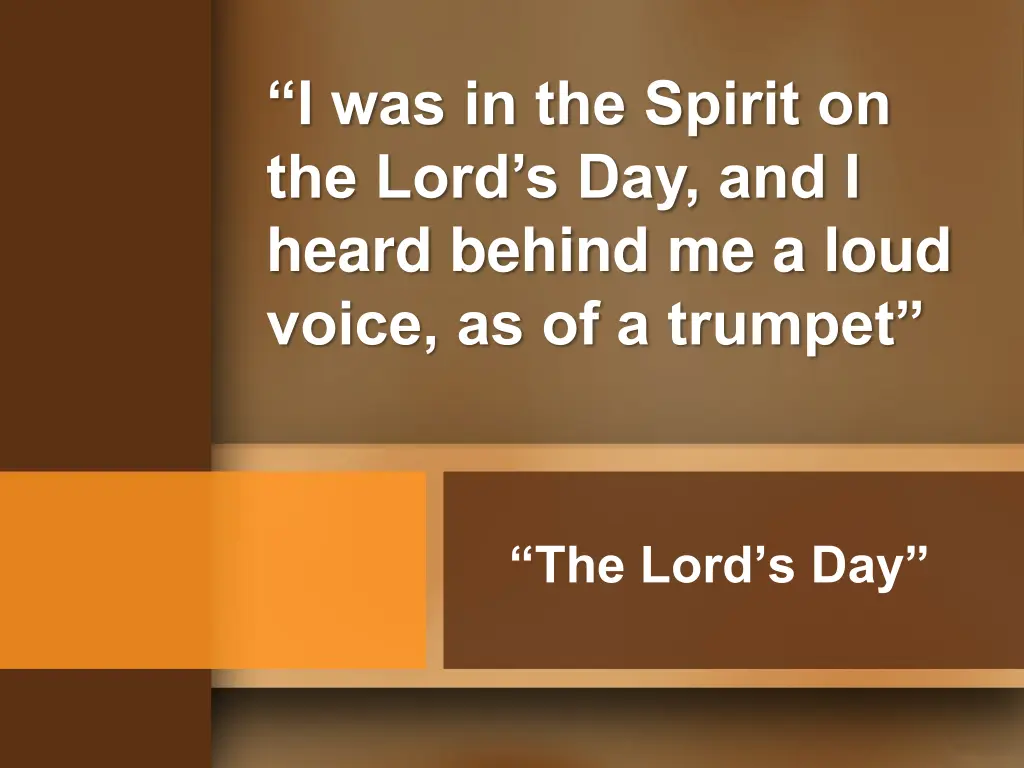 “I was in the Spirit on the Lord’s Day, and I heard behind me a loud voice, as of a trumpet”

“The Lord’s Day”